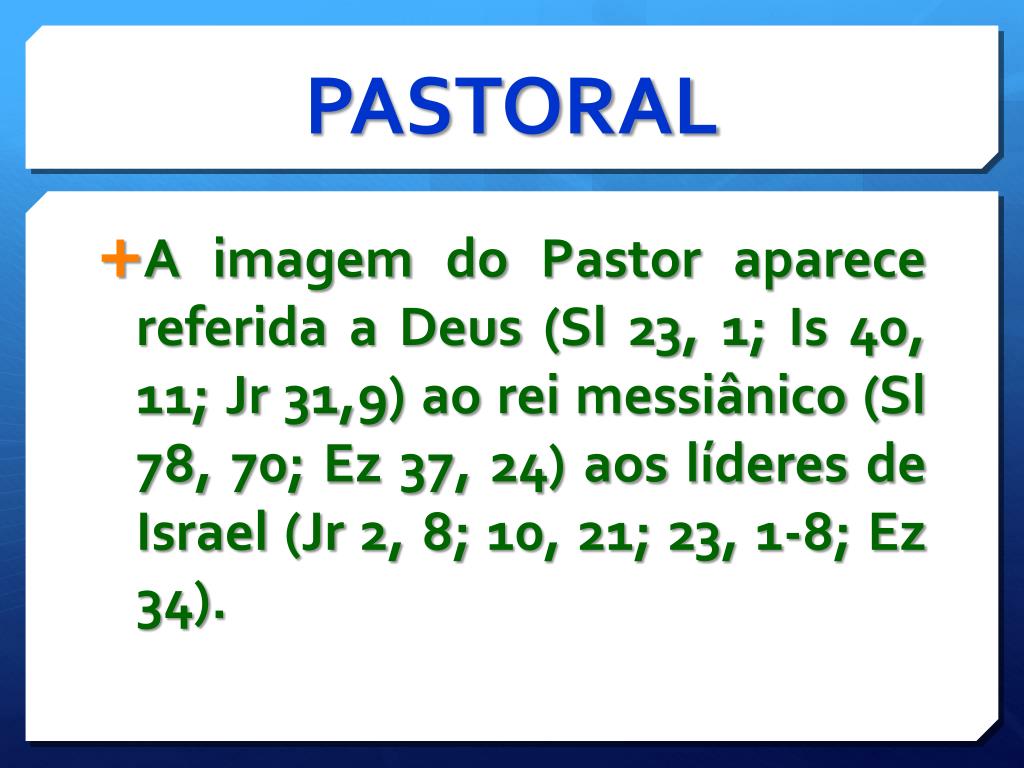 PASTORAL

+A imagem do Pastor aparece referida a Deus (Sl 23, 1; Is 40, 11; Jr 31,9) ao rei messiânico (Sl 78, 70; Ez 37, 24) aos líderes de Israel (Jr 2, 8; 10, 21; 23, 1-8; Ez 34).